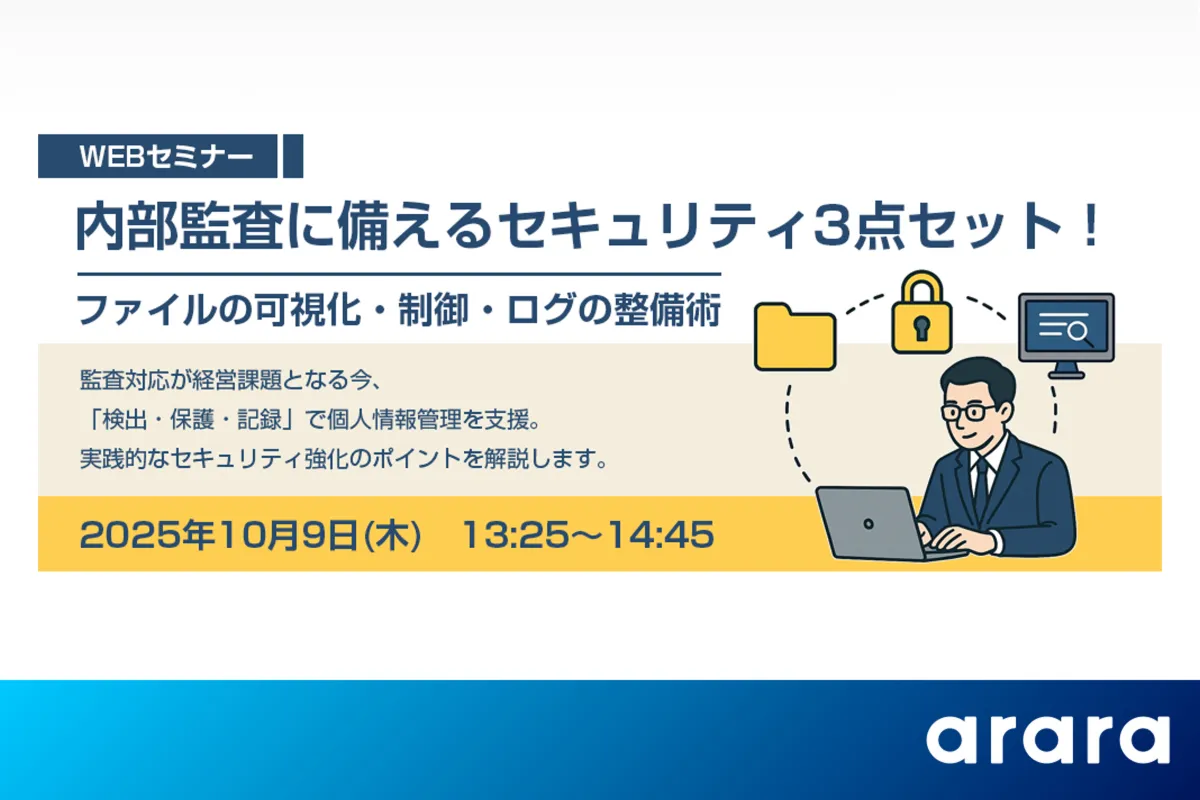 WEBセミナー

内部監査に備えるセキュリティ3点セット！

ファイルの可視化・制御・ログの整備術

監査対応が経営課題となる今、
「検出・保護・記録」で個人情報管理を支援。
実践的なセキュリティ強化のポイントを解説します。

2025年10月9日(木)　13:25～14:45

arara